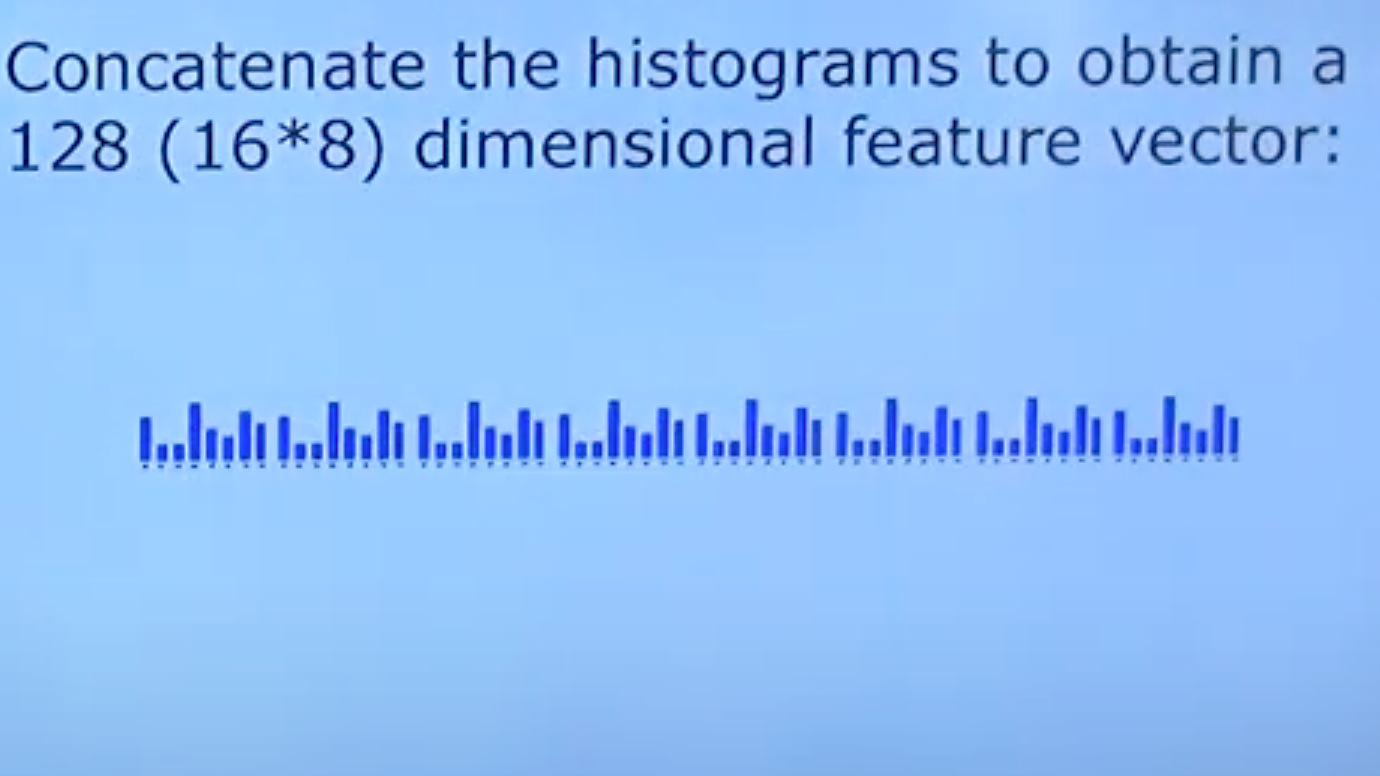 Concatenate the histograms to obtain a 128 (16*8) dimensional feature vector: